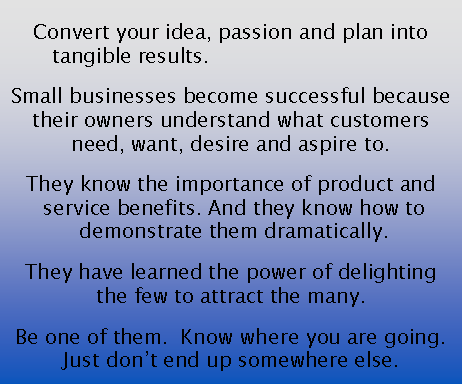 Convert your idea, passion and plan into tangible results.

Small businesses become successful because their owners understand what customers need, want, desire and aspire to.

They know the importance of product and service benefits. And they know how to demonstrate them dramatically.

They have learned the power of delighting the few to attract the many.

Be one of them. Know where you are going. Just don't end up somewhere else.